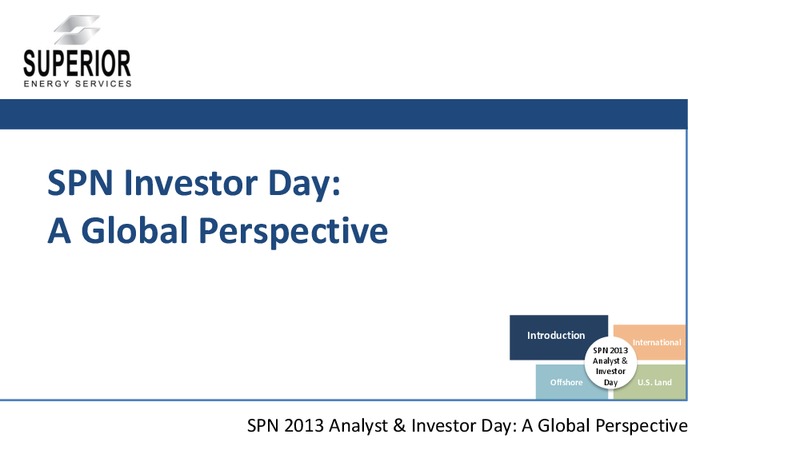 SUPERIOR
ENERGY SERVICES

SPN Investor Day:
A Global Perspective

Introduction
International
SPN 2013 Analyst & Investor Day
Offshore
U.S. Land

SPN 2013 Analyst & Investor Day: A Global Perspective